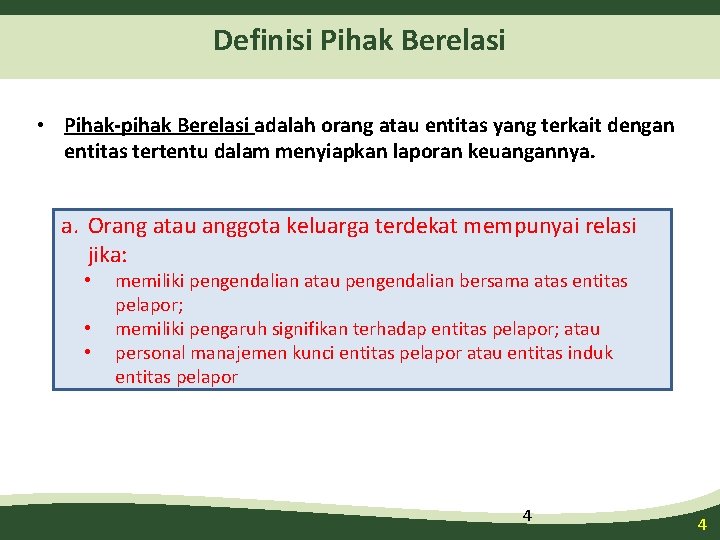 Definisi Pihak Berelasi

• Pihak-pihak Berelasi adalah orang atau entitas yang terkait dengan entitas tertentu dalam menyiapkan laporan keuangannya.

a. Orang atau anggota keluarga terdekat mempunyai relasi jika:
• memiliki pengendalian atau pengendalian bersama atas entitas pelapor;
• memiliki pengaruh signifikan terhadap entitas pelapor; atau
• personal manajemen kunci entitas pelapor atau entitas induk entitas pelapor

4

4